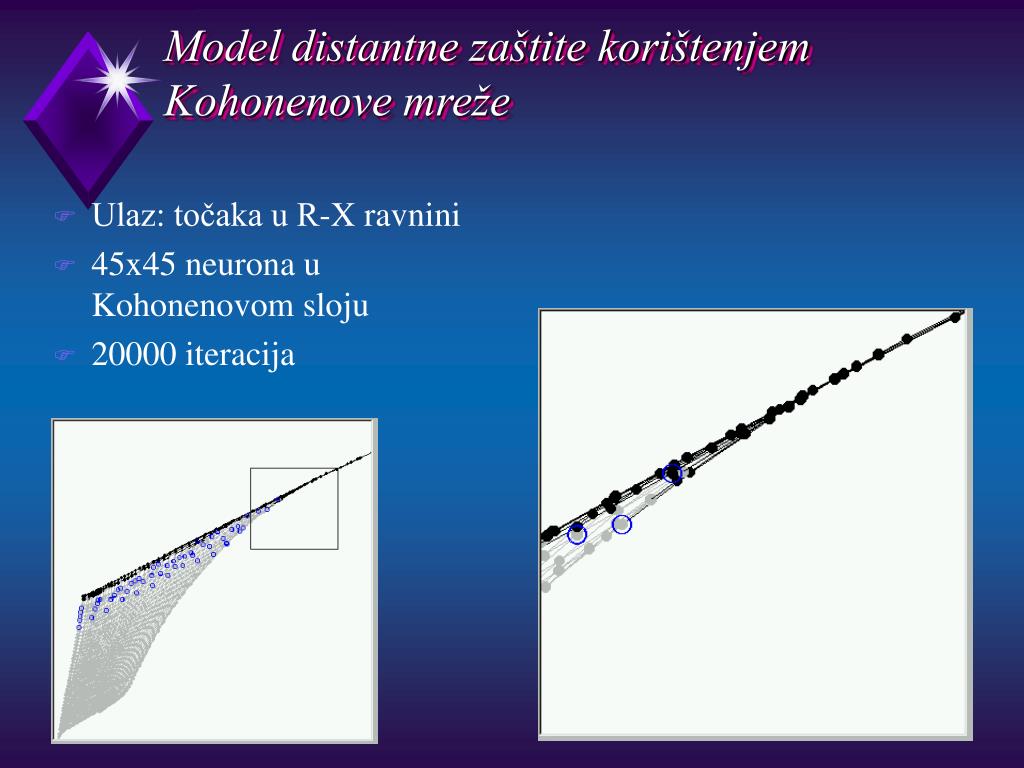 Model distantne zaštite korištenjem Kohonenove mreže

Ulaz: točaka u R-X ravnini

45x45 neurona u Kohonenovom sloju

20000 iteracija